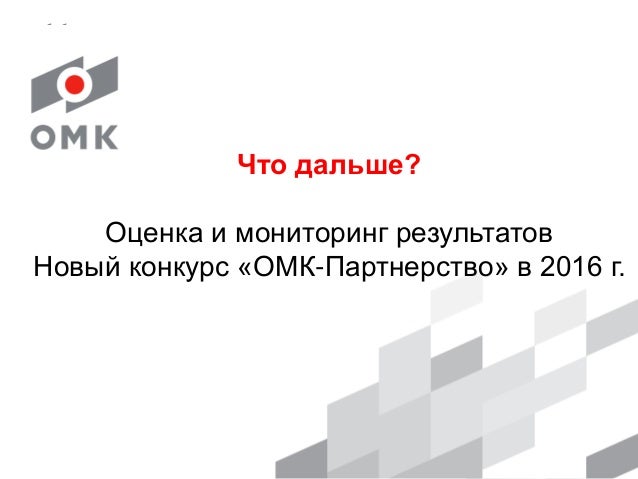 ОМК

Что дальше?

Оценка и мониторинг результатов
Новый конкурс «ОМК-Партнерство» в 2016 г.